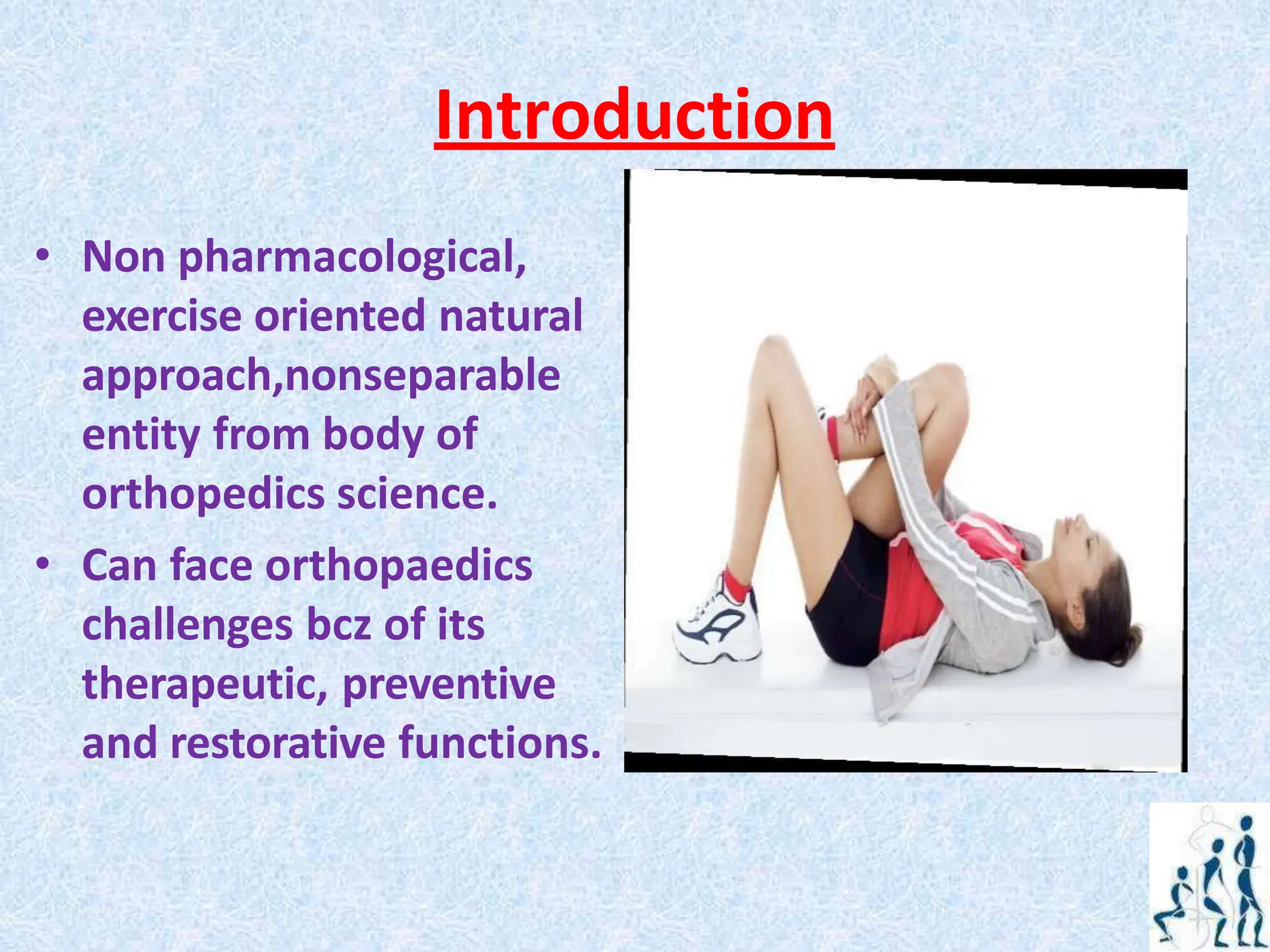 Introduction

• Non pharmacological, exercise oriented natural approach,nonseparable entity from body of orthopedics science.

• Can face orthopaedics challenges bcz of its therapeutic, preventive and restorative functions.